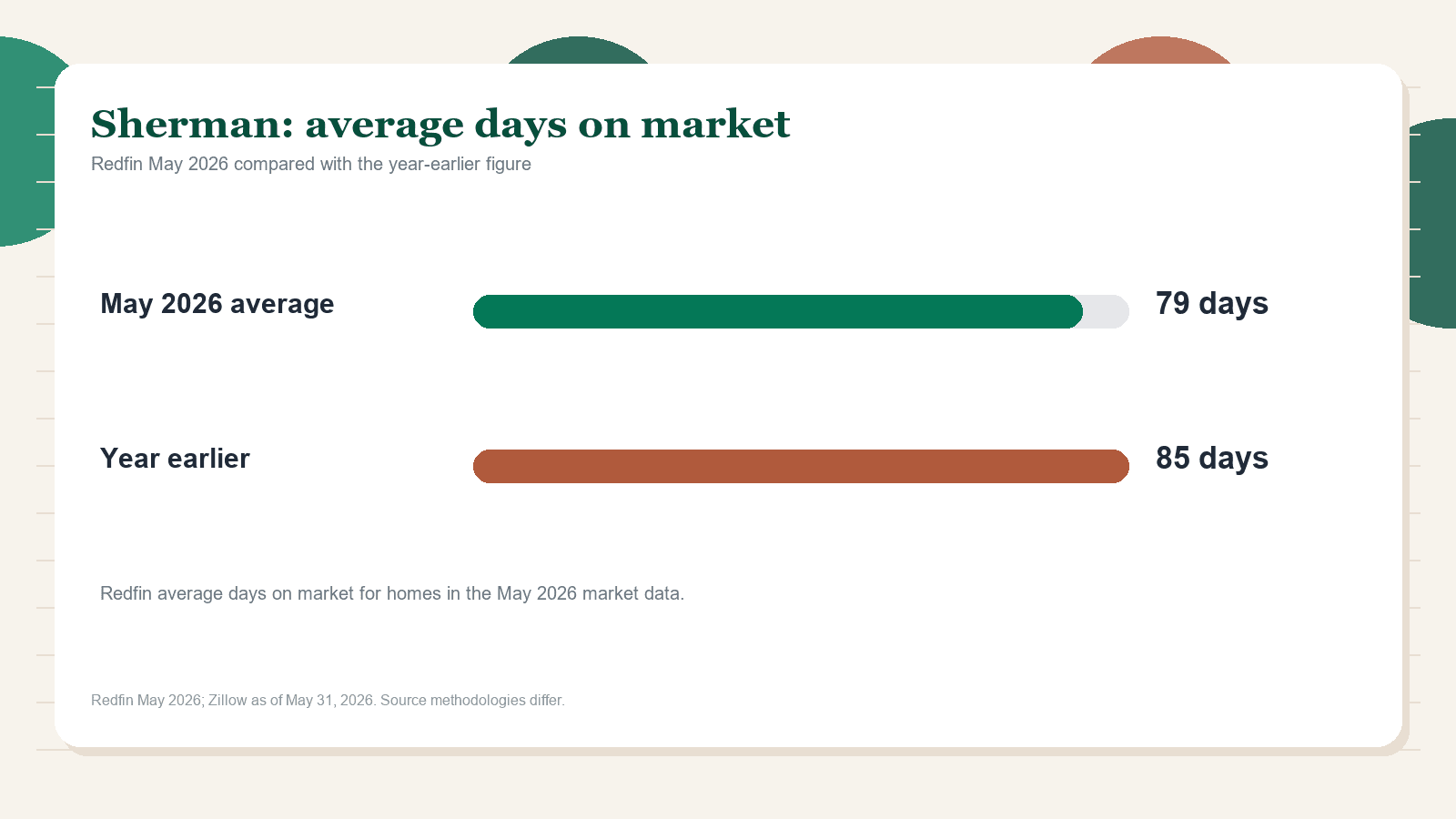 Sherman: average days on market
Redfin May 2026 compared with the year-earlier figure

May 2026 average
79 days

Year earlier
85 days

Redfin average days on market for homes in the May 2026 market data.

Redfin May 2026; Zillow as of May 31, 2026. Source methodologies differ.